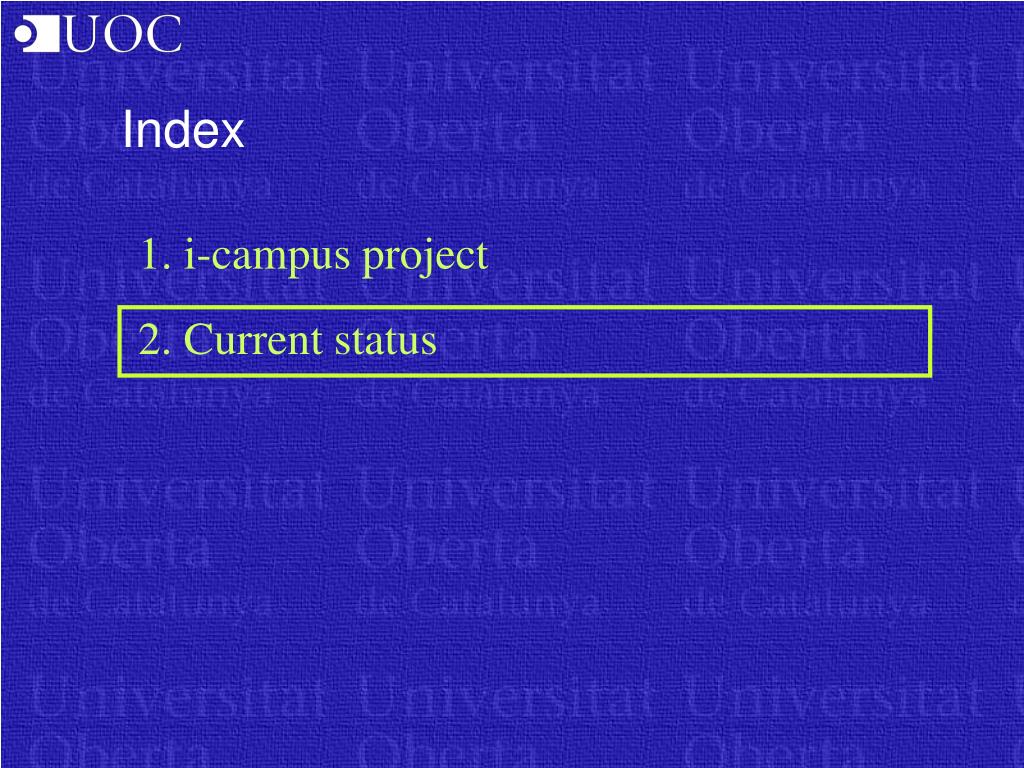 UOC

Index

1. i-campus project

2. Current status